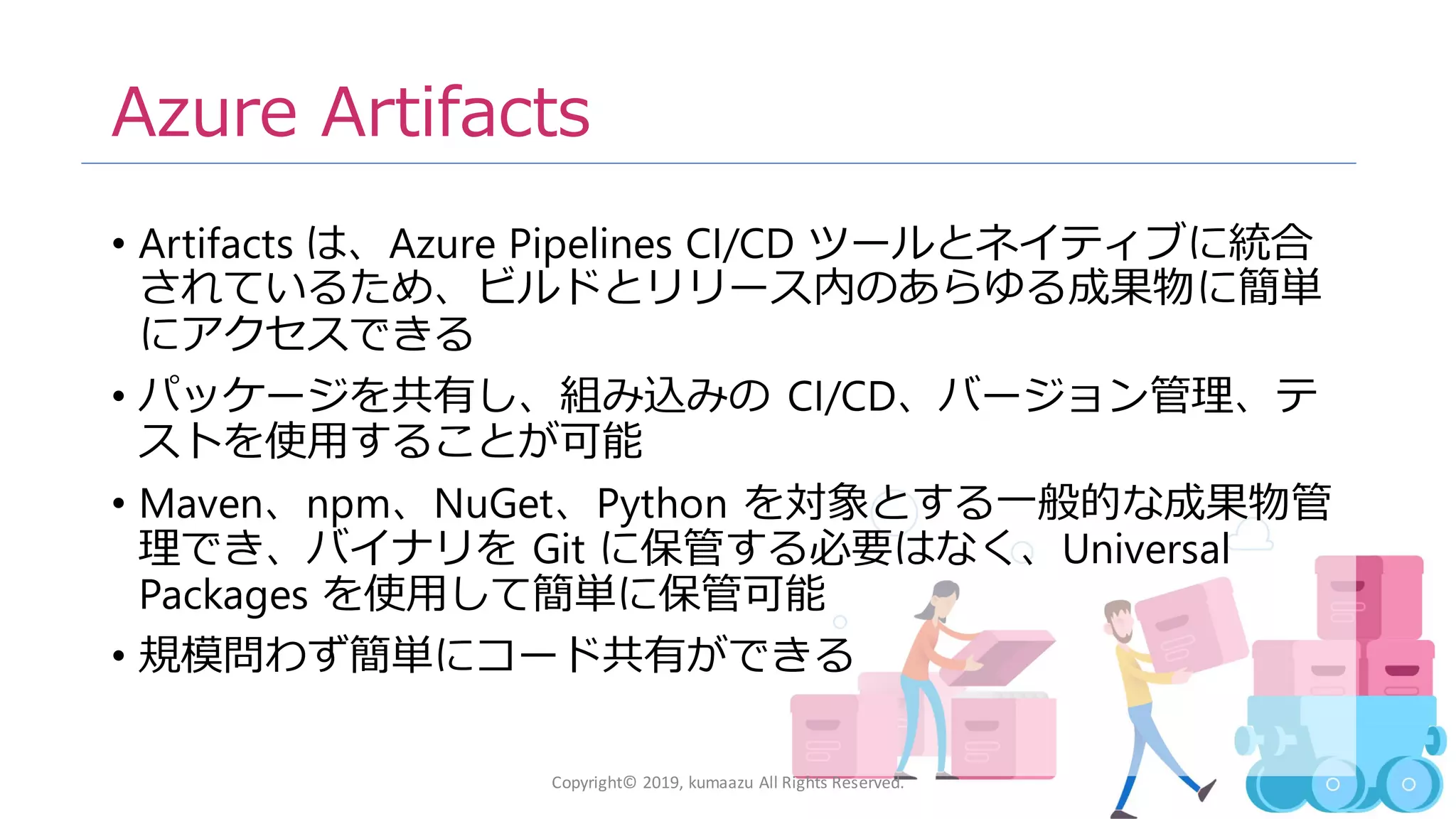 Azure Artifacts

• Artifacts は、Azure Pipelines CI/CD ツールとネイティブに統合されているため、ビルドとリリース内のあらゆる成果物に簡単にアクセスできる

• パッケージを共有し、組み込みの CI/CD、バージョン管理、テストを使用することが可能

• Maven、npm、NuGet、Python を対象とする一般的な成果物管理でき、バイナリを Git に保管する必要はなく、Universal Packages を使用して簡単に保管可能

• 規模問わず簡単にコード共有ができる

Copyright© 2019, kumaazu All Rights Reserved.